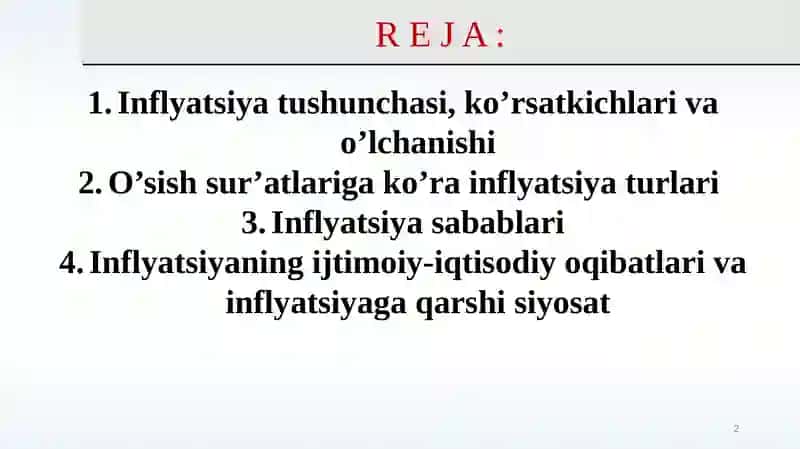 R E J A :

1. Inflyatsiya tushunchasi, ko’rsatkichlari va o’lchanishi
2. O’sish sur’atlariga ko’ra inflyatsiya turlari
3. Inflyatsiya sabablari
4. Inflyatsiyaning ijtimoiy-iqtisodiy oqibatlari va inflyatsiyaga qarshi siyosat

2